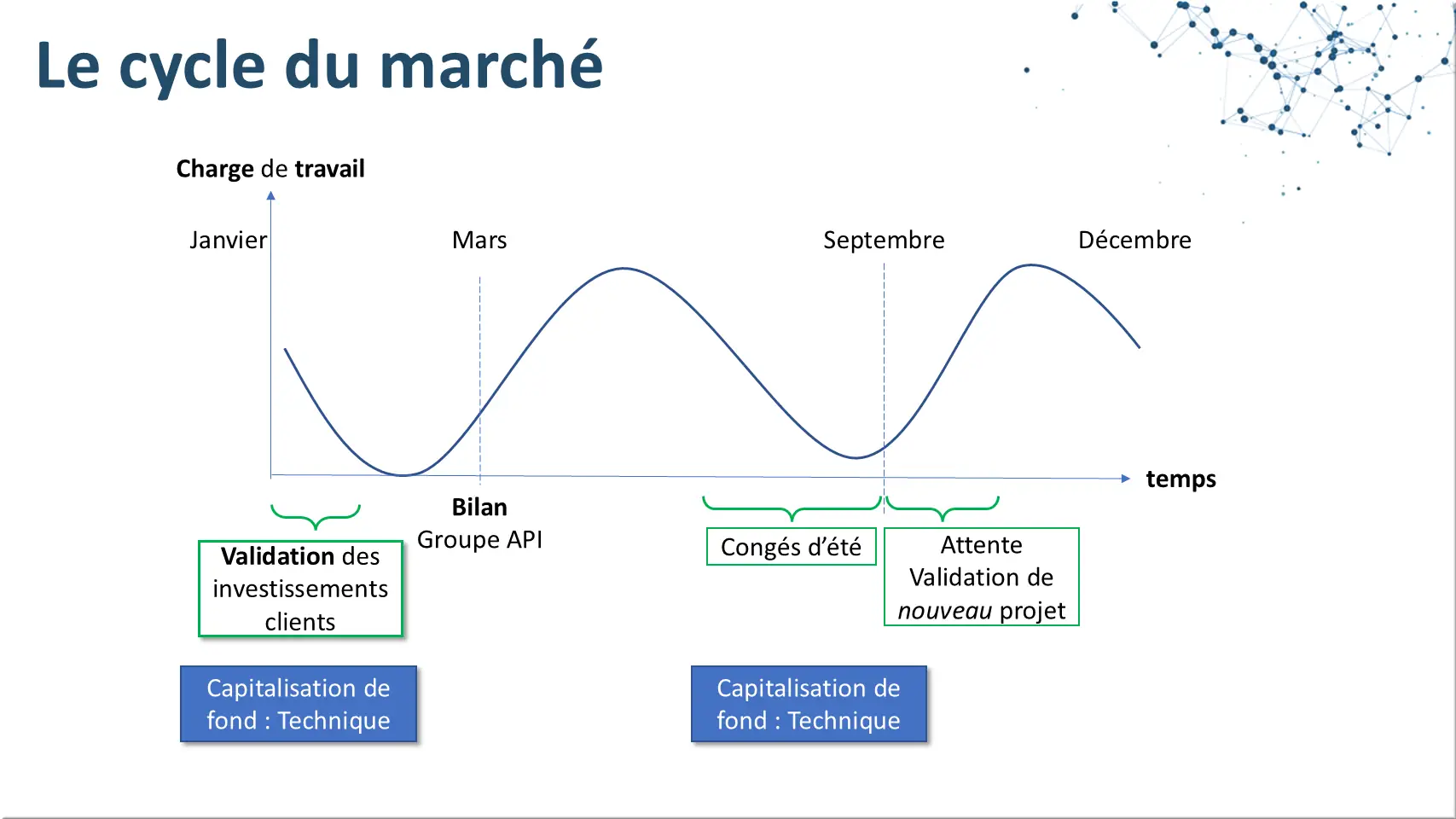 Le cycle du marché

Charge de travail

Janvier

Mars

Septembre

Décembre

temps

Bilan
Groupe API

Validation des investissements clients

Congés d'été

Attente Validation de nouveau projet

Capitalisation de fond : Technique

Capitalisation de fond : Technique